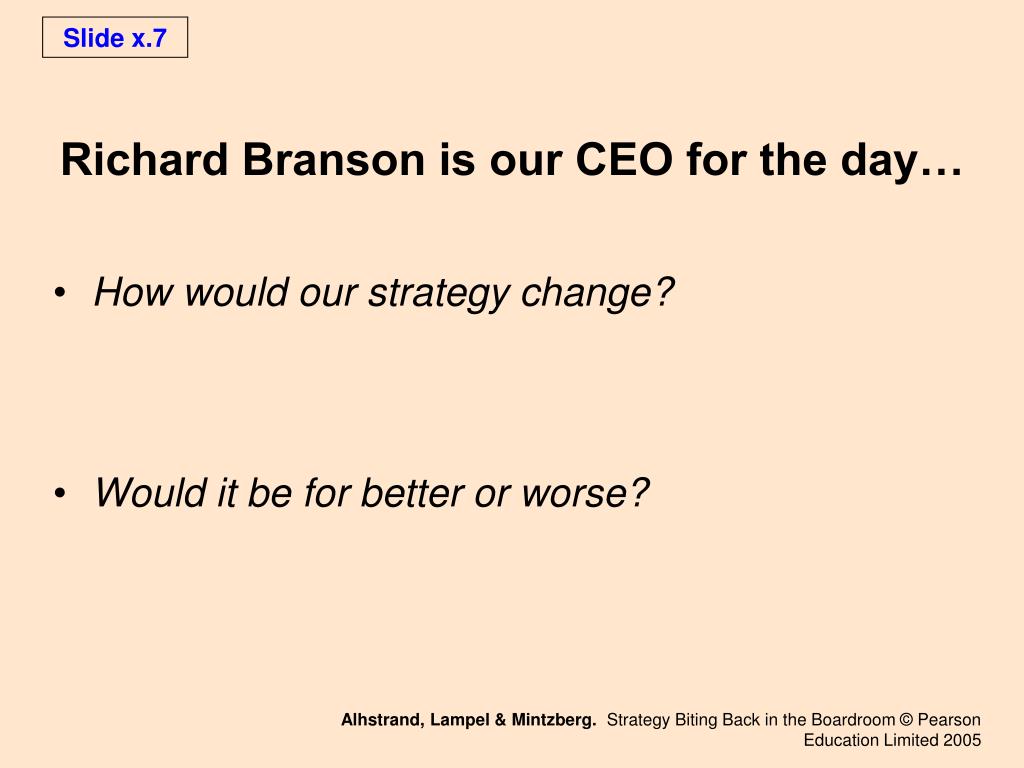 Slide x.7

Richard Branson is our CEO for the day…

• How would our strategy change?

• Would it be for better or worse?

Alhstrand, Lampel & Mintzberg. Strategy Biting Back in the Boardroom © Pearson Education Limited 2005